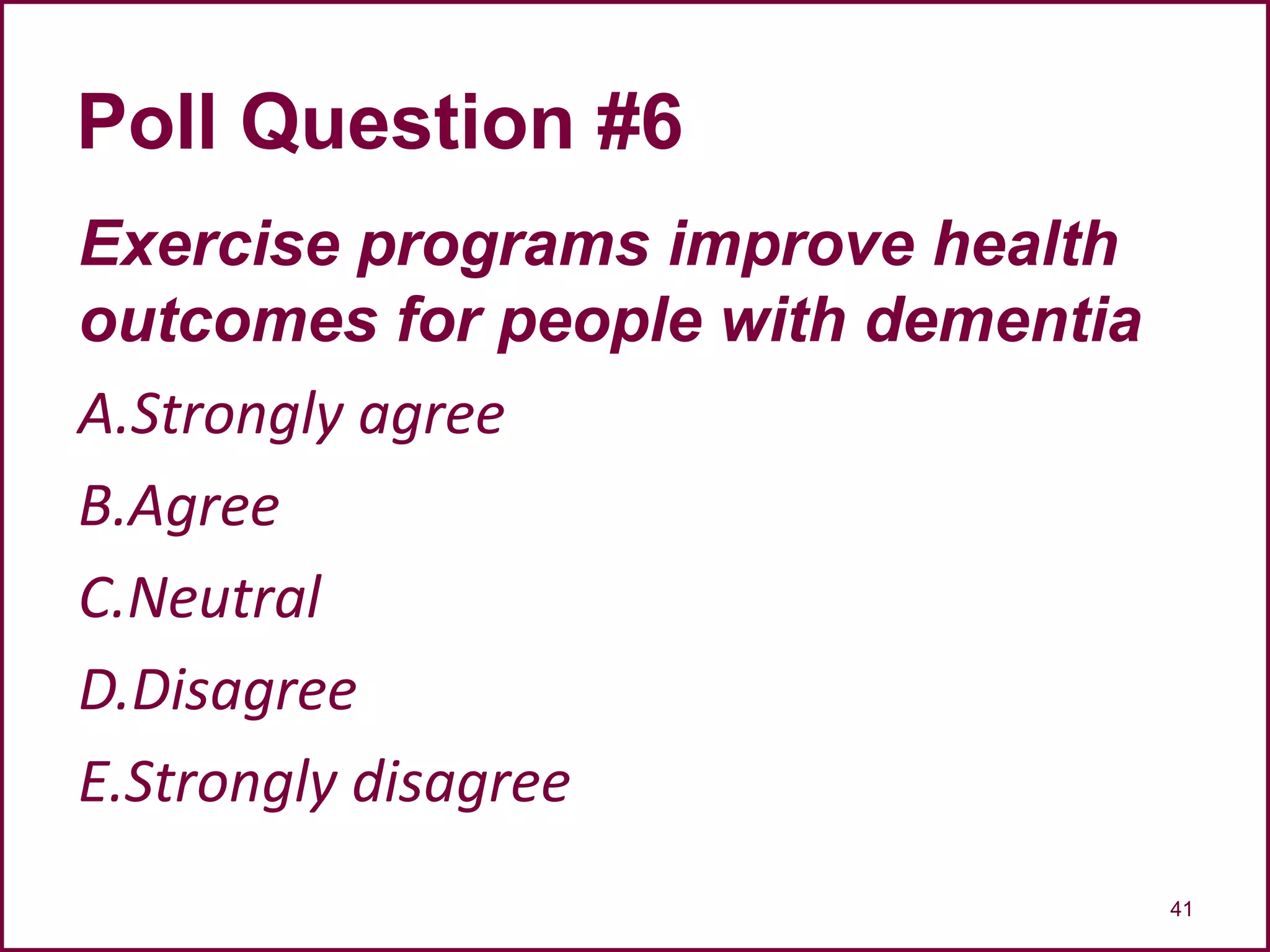 Poll Question #6

Exercise programs improve health outcomes for people with dementia

A.Strongly agree

B.Agree

C.Neutral

D.Disagree

E.Strongly disagree

41